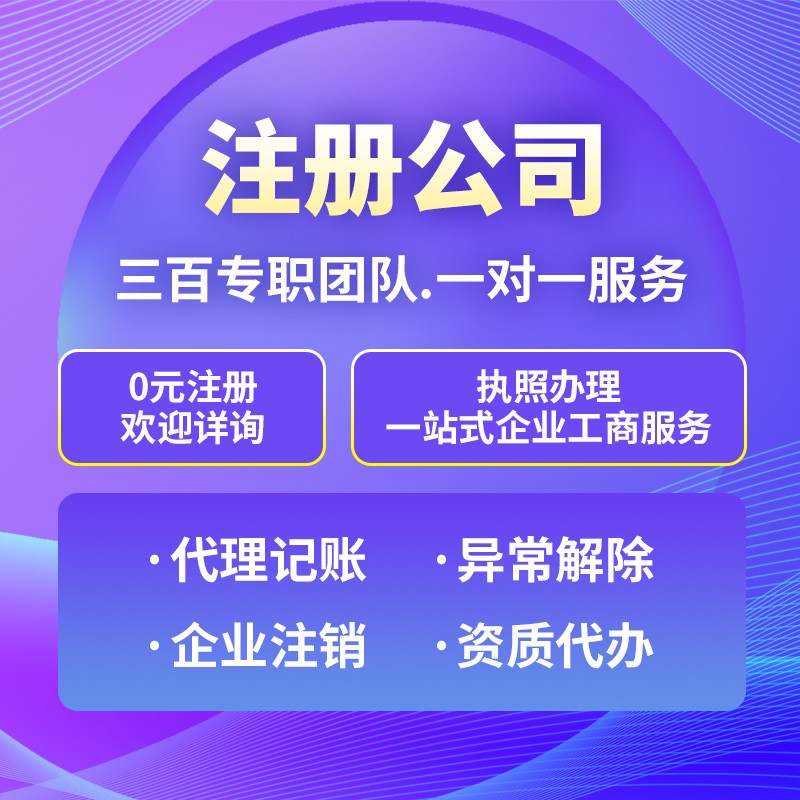 注册公司

三百专职团队.一对一服务

0元注册
欢迎详询

执照办理
一站式企业工商服务

· 代理记账 · 异常解除

· 企业注销 · 资质代办